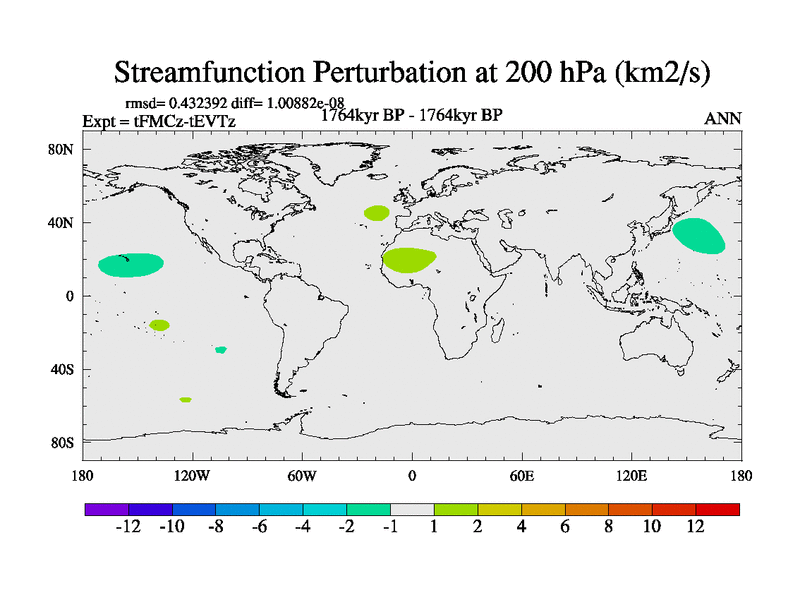 Streamfunction Perturbation at 200 hPa (km2/s)

rmsd= 0.432392 diff= 1.00882e-08
Expt = tFMCz-tEVTz
1764kyr BP - 1764kyr BP
ANN

80N
40N
0
40S
80S

180
120W
60W
0
60E
120E
180

-12
-10
-8
-6
-4
-2
-1
1
2
4
6
8
10
12